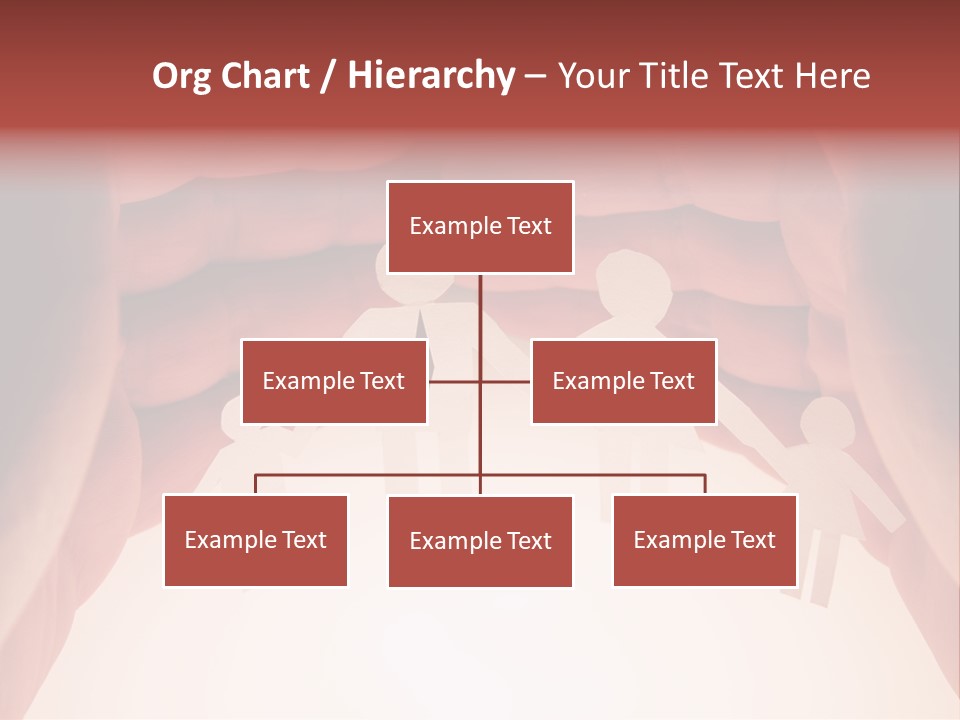 Org Chart / Hierarchy – Your Title Text Here

Example Text

Example Text

Example Text

Example Text

Example Text

Example Text